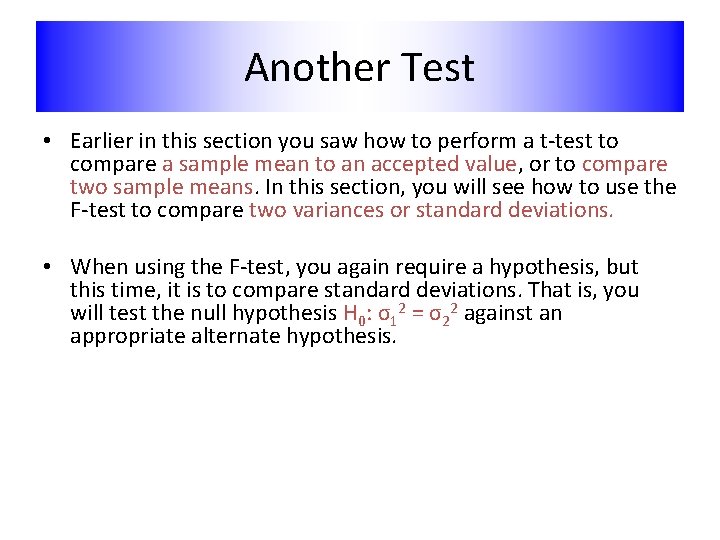 Another Test

• Earlier in this section you saw how to perform a t-test to compare a sample mean to an accepted value, or to compare two sample means. In this section, you will see how to use the F-test to compare two variances or standard deviations.

• When using the F-test, you again require a hypothesis, but this time, it is to compare standard deviations. That is, you will test the null hypothesis $H_0$: $\sigma_1^2 = \sigma_2^2$ against an appropriate alternate hypothesis.